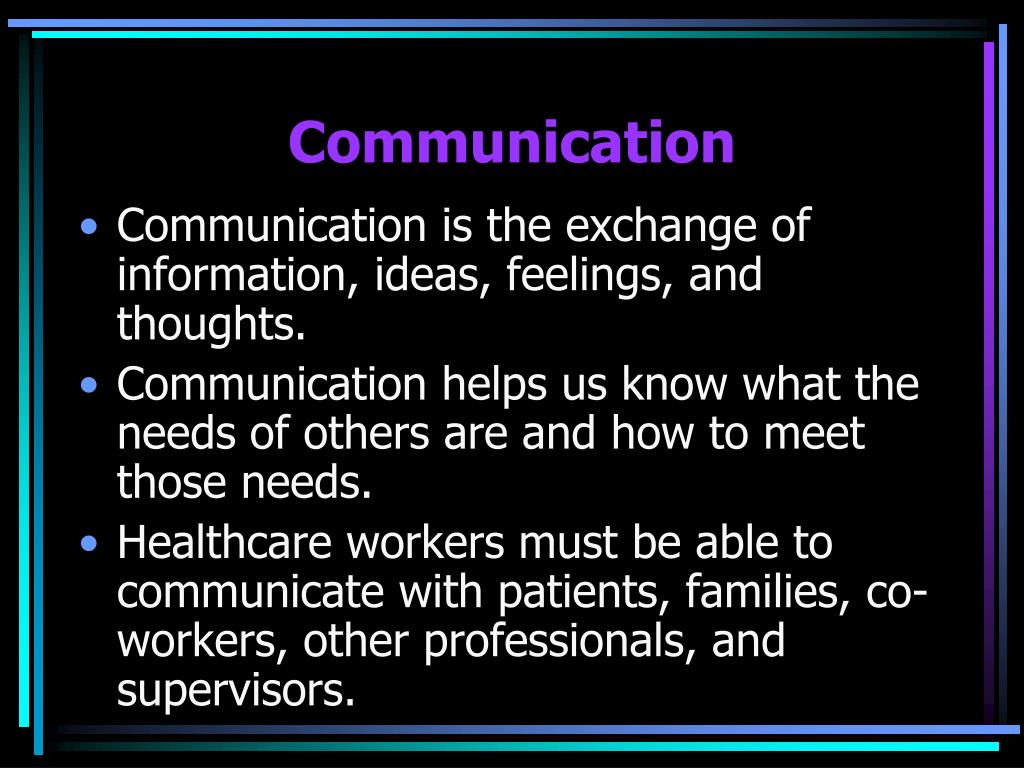 Communication

• Communication is the exchange of information, ideas, feelings, and thoughts.
• Communication helps us know what the needs of others are and how to meet those needs.
• Healthcare workers must be able to communicate with patients, families, co-workers, other professionals, and supervisors.